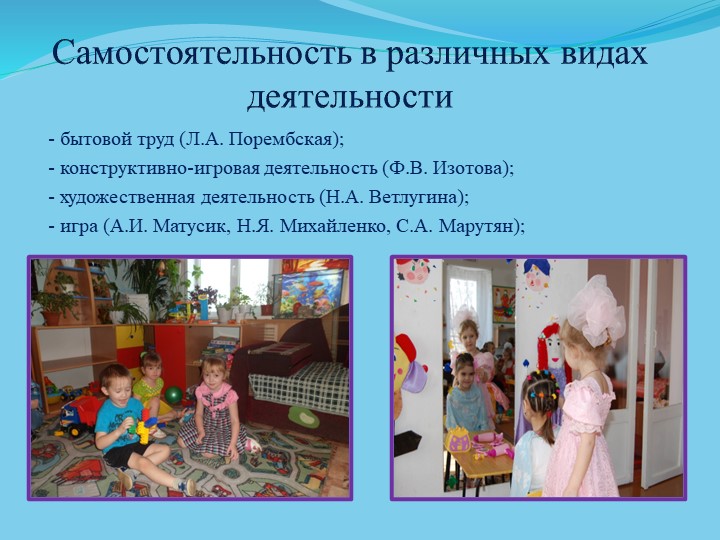 Самостоятельность в различных видах деятельности

- бытовой труд (Л.А. Порембская);
- конструктивно-игровая деятельность (Ф.В. Изотова);
- художественная деятельность (Н.А. Ветлугина);
- игра (А.И. Матусик, Н.Я. Михайленко, С.А. Марутян);